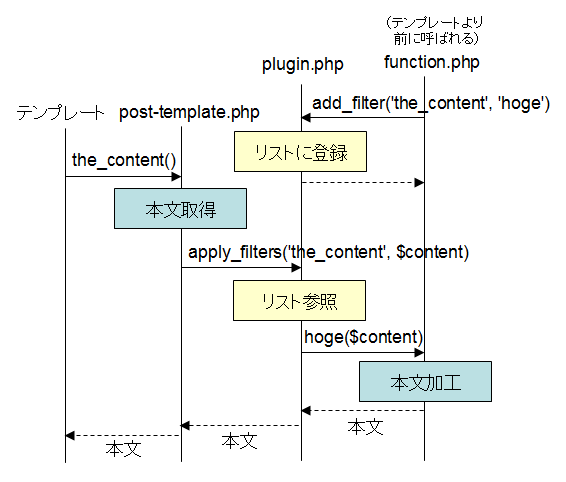 (テンプレートより前に呼ばれる)

plugin.php

function.php

テンプレート

post-template.php

add_filter('the_content', 'hoge')

リストに登録

the_content()

本文取得

apply_filters('the_content', $content)

リスト参照

hoge($content)

本文加工

本文

本文

本文